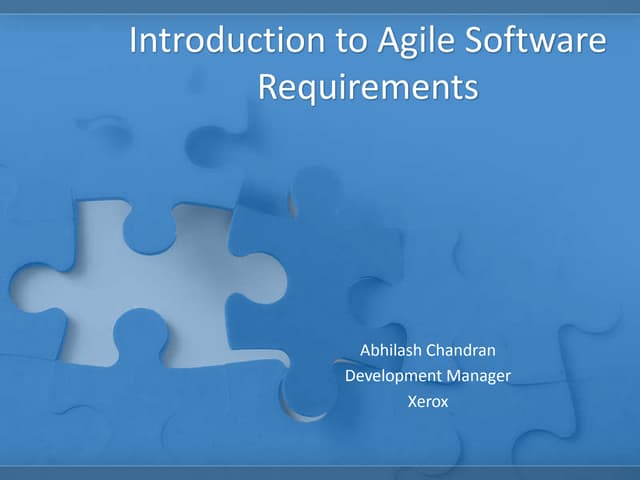 Introduction to Agile Software Requirements

Abhilash Chandran
Development Manager
Xerox